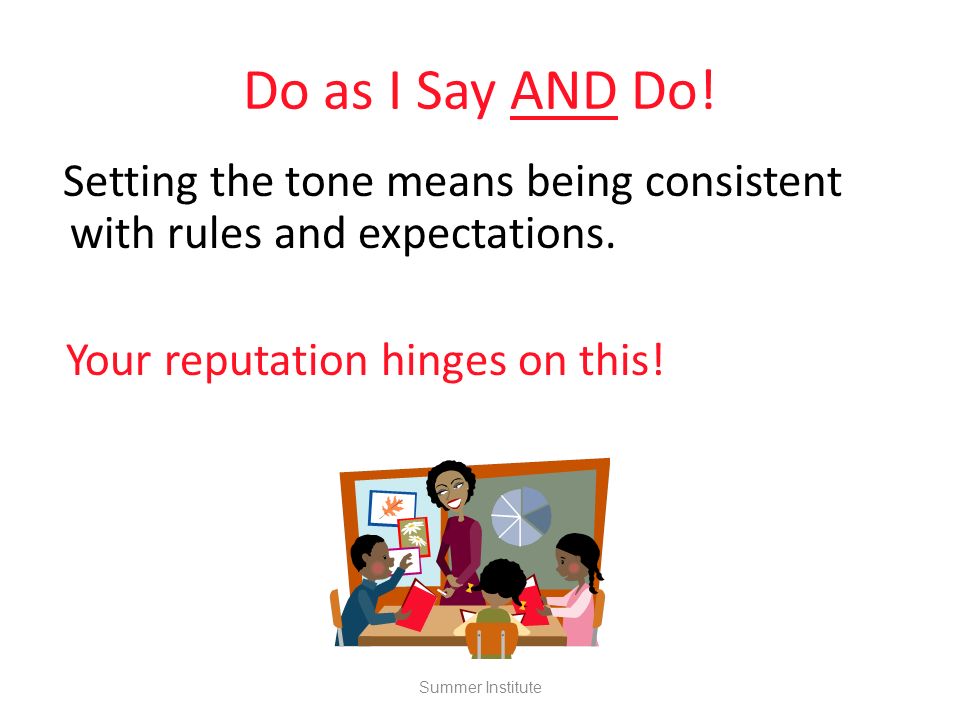 Do as I Say AND Do!

Setting the tone means being consistent with rules and expectations.

Your reputation hinges on this!

Summer Institute